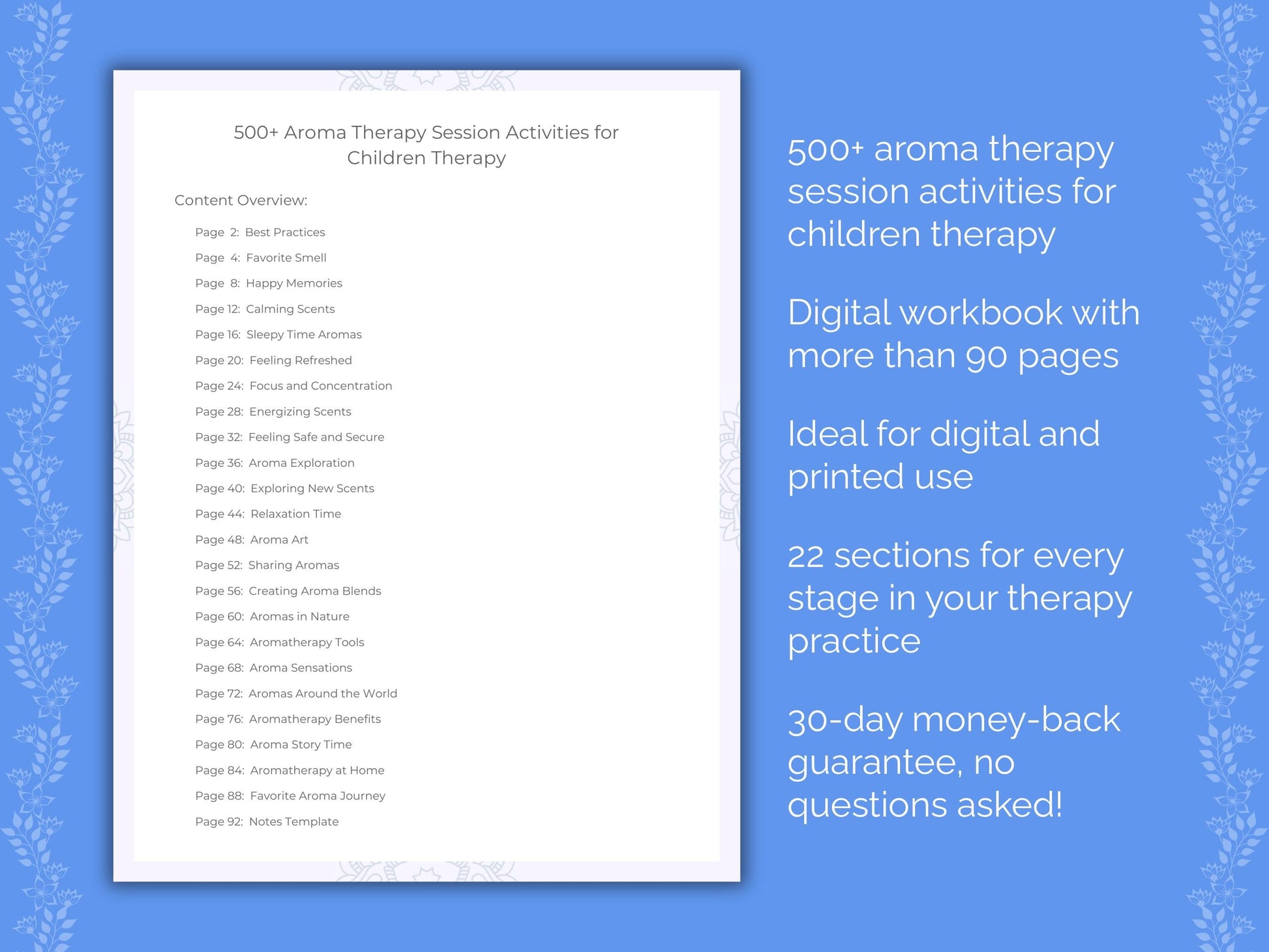 500+ Aroma Therapy Session Activities for Children Therapy

Content Overview:

Page 2: Best Practices
Page 4: Favorite Smell
Page 8: Happy Memories
Page 12: Calming Scents
Page 16: Sleepy Time Aromas
Page 20: Feeling Refreshed
Page 24: Focus and Concentration
Page 28: Energizing Scents
Page 32: Feeling Safe and Secure
Page 36: Aroma Exploration
Page 40: Exploring New Scents
Page 44: Relaxation Time
Page 48: Aroma Art
Page 52: Sharing Aromas
Page 56: Creating Aroma Blends
Page 60: Aromas in Nature
Page 64: Aromatherapy Tools
Page 68: Aroma Sensations
Page 72: Aromas Around the World
Page 76: Aromatherapy Benefits
Page 80: Aroma Story Time
Page 84: Aromatherapy at Home
Page 88: Favorite Aroma Journey
Page 92: Notes Template

500+ aroma therapy session activities for children therapy

Digital workbook with more than 90 pages

Ideal for digital and printed use

22 sections for every stage in your therapy practice

30-day money-back guarantee, no questions asked!